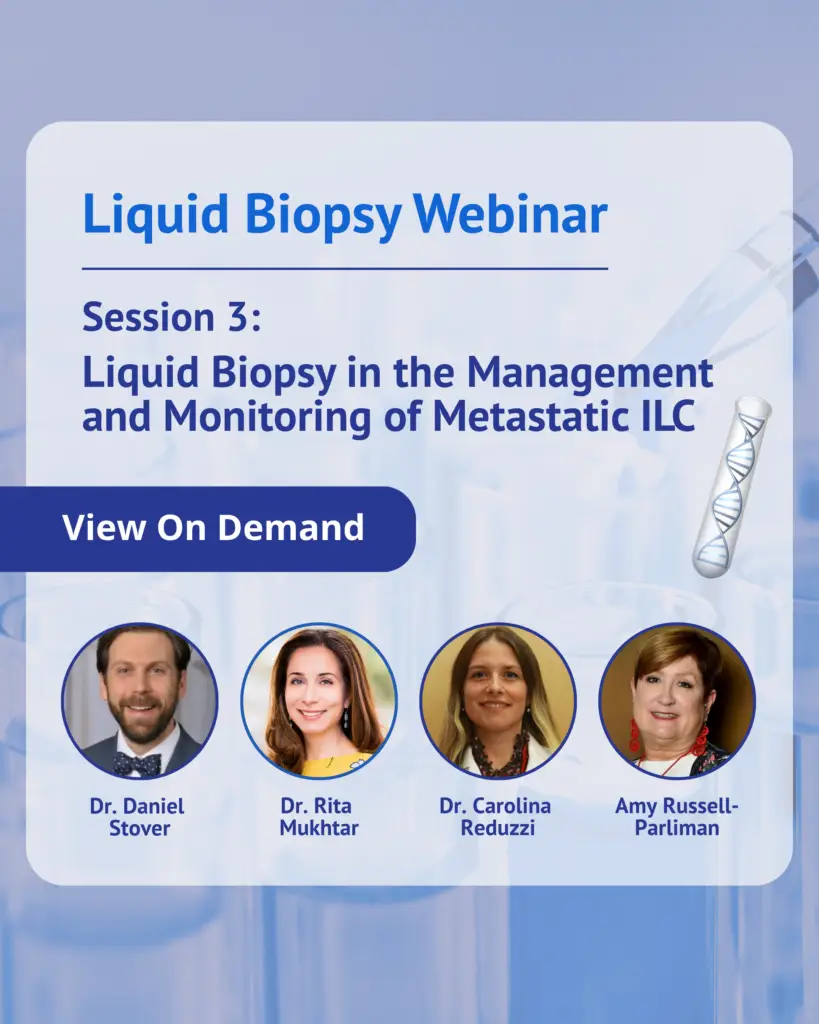 Liquid Biopsy Webinar

Session 3:
Liquid Biopsy in the Management and Monitoring of Metastatic ILC

View On Demand

Dr. Daniel Stover

Dr. Rita Mukhtar

Dr. Carolina Reduzzi

Amy Russell-Parliman